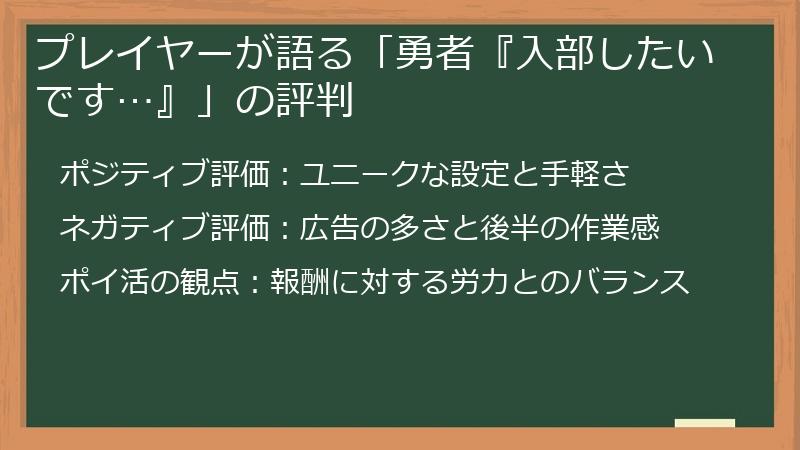 プレイヤーが語る「勇者『入部したいです…』」の評判

ポジティブ評価：ユニークな設定と手軽さ

ネガティブ評価：広告の多さと後半の作業感

ポイ活の観点：報酬に対する労力とのバランス